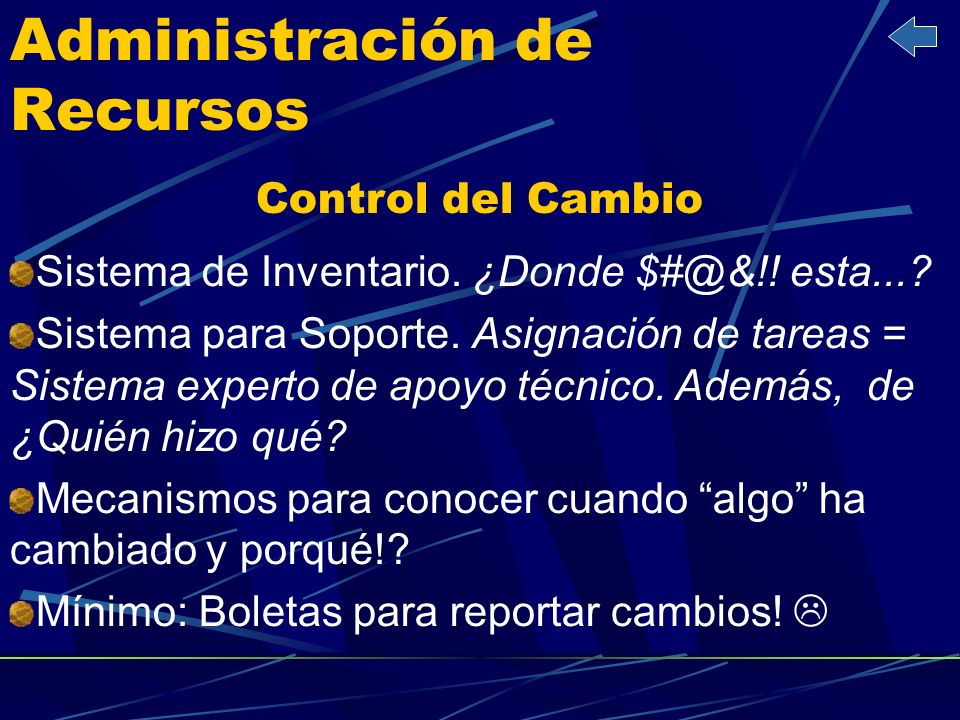 Administración de Recursos

Control del Cambio

Sistema de Inventario. ¿Donde $#@&!! esta...?

Sistema para Soporte. Asignación de tareas = Sistema experto de apoyo técnico. Además, de ¿Quién hizo qué?

Mecanismos para conocer cuando “algo” ha cambiado y porqué!?

Mínimo: Boletas para reportar cambios! ☹